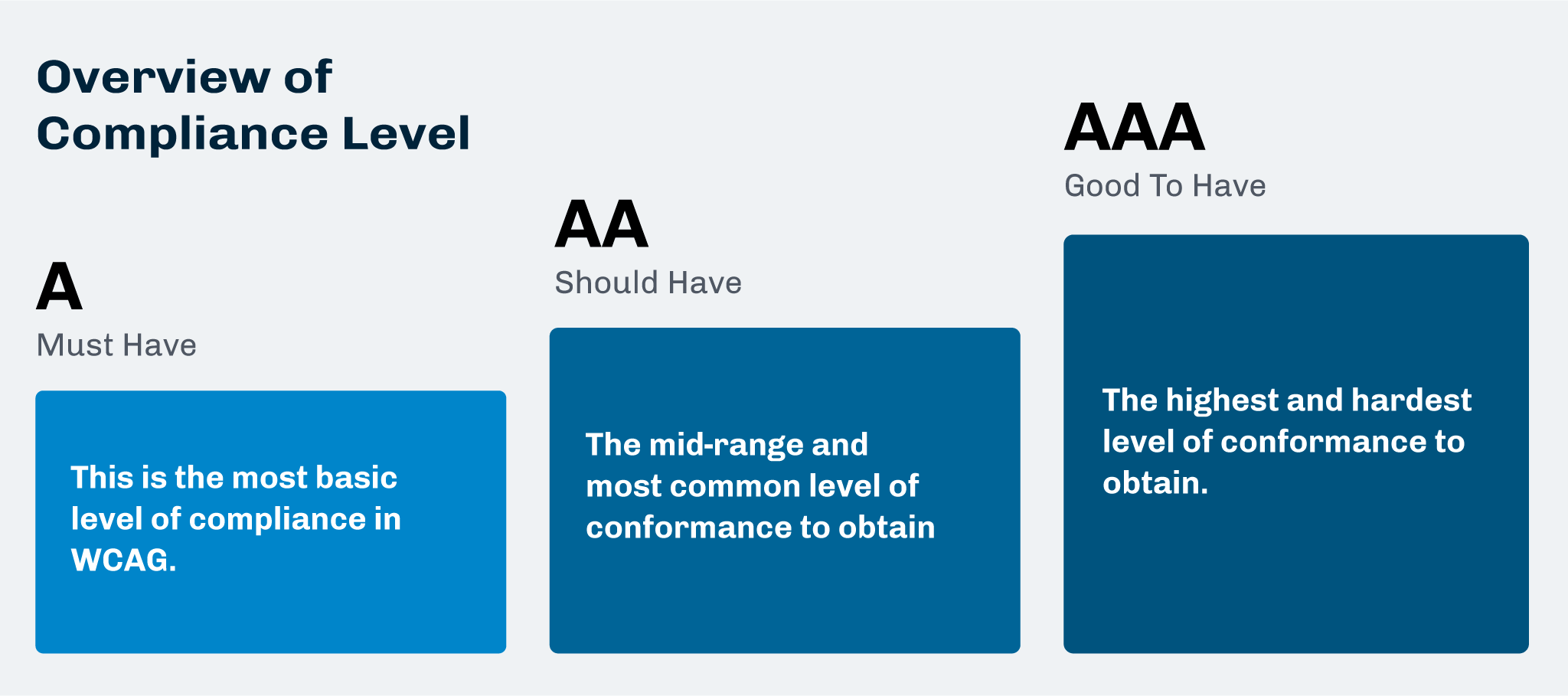 Overview of Compliance Level

A
Must Have

This is the most basic level of compliance in WCAG.

AA
Should Have

The mid-range and most common level of conformance to obtain

AAA
Good To Have

The highest and hardest level of conformance to obtain.